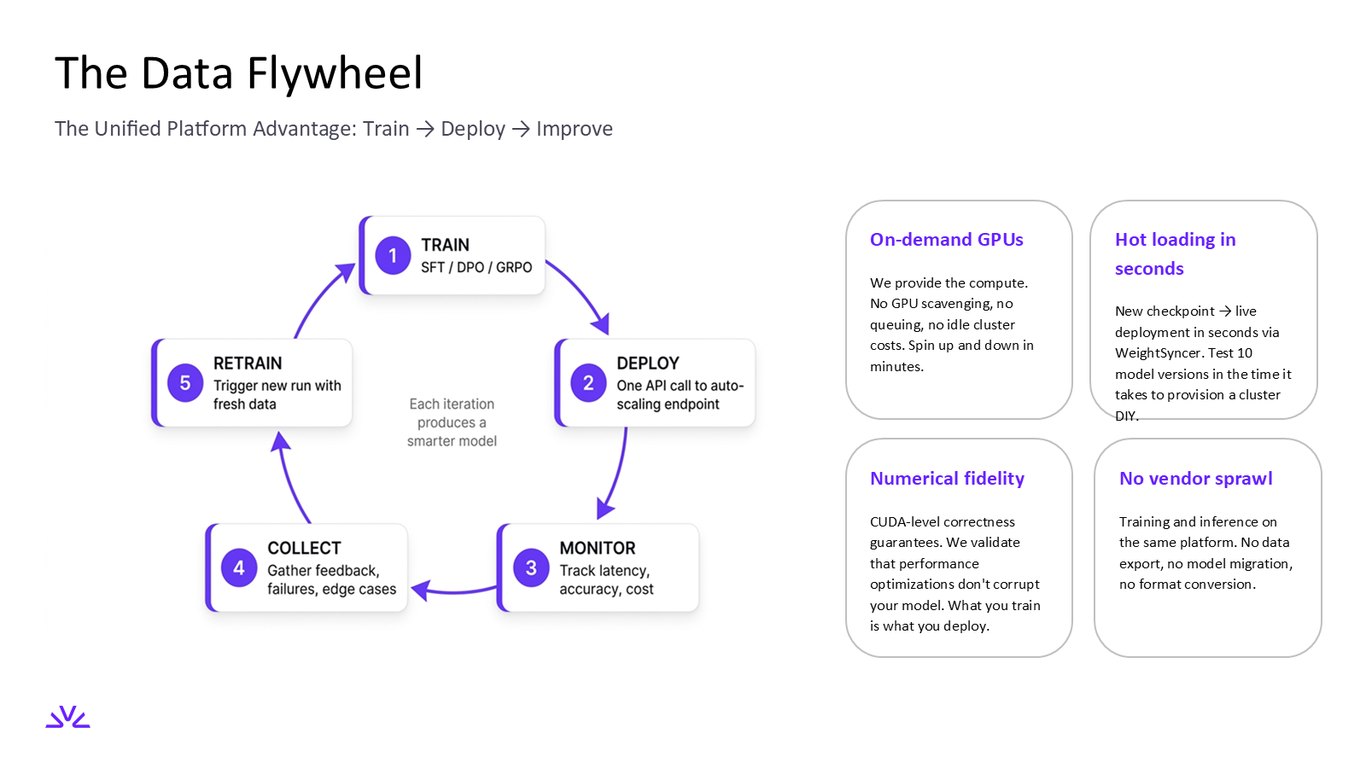 The Data Flywheel

The Unified Platform Advantage: Train → Deploy → Improve

1
TRAIN
SFT / DPO / GRPO

2
DEPLOY
One API call to auto-scaling endpoint

3
MONITOR
Track latency, accuracy, cost

4
COLLECT
Gather feedback, failures, edge cases

5
RETRAIN
Trigger new run with fresh data

Each iteration produces a smarter model

On-demand GPUs

We provide the compute. No GPU scavenging, no queuing, no idle cluster costs. Spin up and down in minutes.

Hot loading in seconds

New checkpoint → live deployment in seconds via WeightSyncer. Test 10 model versions in the time it takes to provision a cluster DIY.

Numerical fidelity

CUDA-level correctness guarantees. We validate that performance optimizations don't corrupt your model. What you train is what you deploy.

No vendor sprawl

Training and inference on the same platform. No data export, no model migration, no format conversion.